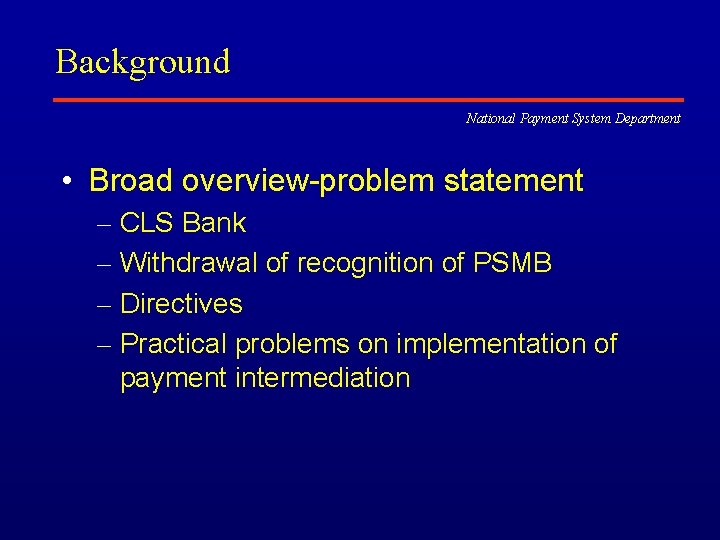 Background

National Payment System Department

• Broad overview-problem statement
– CLS Bank
– Withdrawal of recognition of PSMB
– Directives
– Practical problems on implementation of payment intermediation